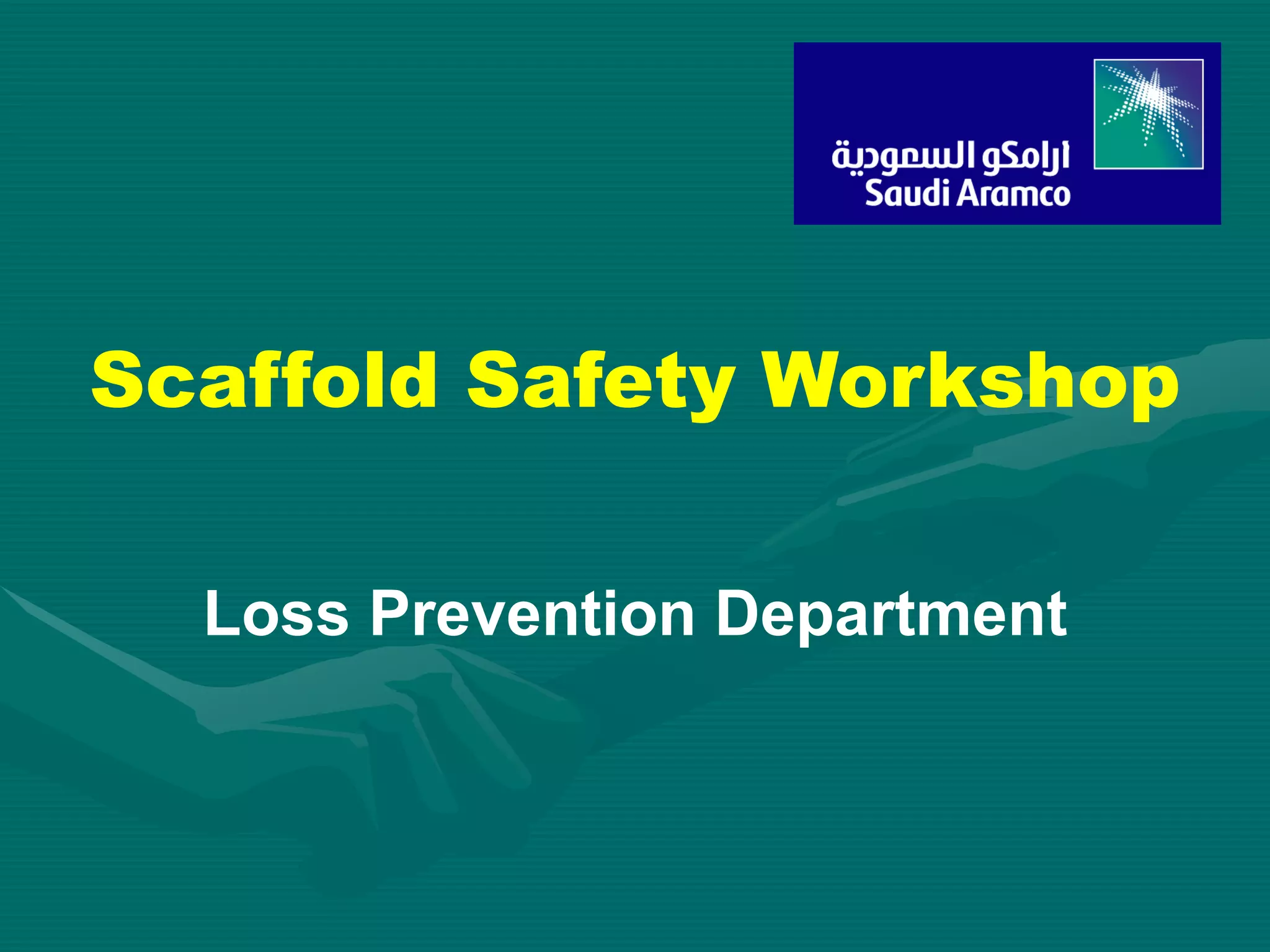 ارامكو السعودية
Saudi Aramco

Scaffold Safety Workshop

Loss Prevention Department